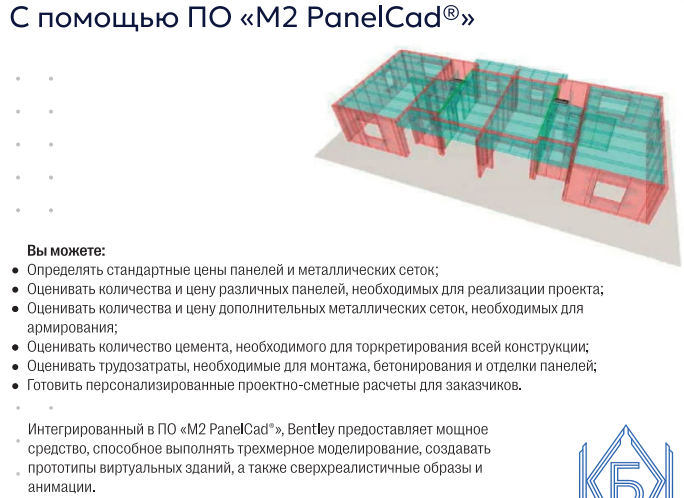 С помощью ПО «M2 PanelCad®»

Вы можете:
• Определять стандартные цены панелей и металлических сеток;
• Оценивать количества и цену различных панелей, необходимых для реализации проекта;
• Оценивать количества и цену дополнительных металлических сеток, необходимых для армирования;
• Оценивать количество цемента, необходимого для торкретирования всей конструкции;
• Оценивать трудозатраты, необходимые для монтажа, бетонирования и отделки панелей;
• Готовить персонализированные проектно-сметные расчеты для заказчиков.

Интегрированный в ПО «M2 PanelCad®», Bentley предоставляет мощное средство, способное выполнять трехмерное моделирование, создавать прототипы виртуальных зданий, а также сверхреалистичные образы и анимации.

КБ